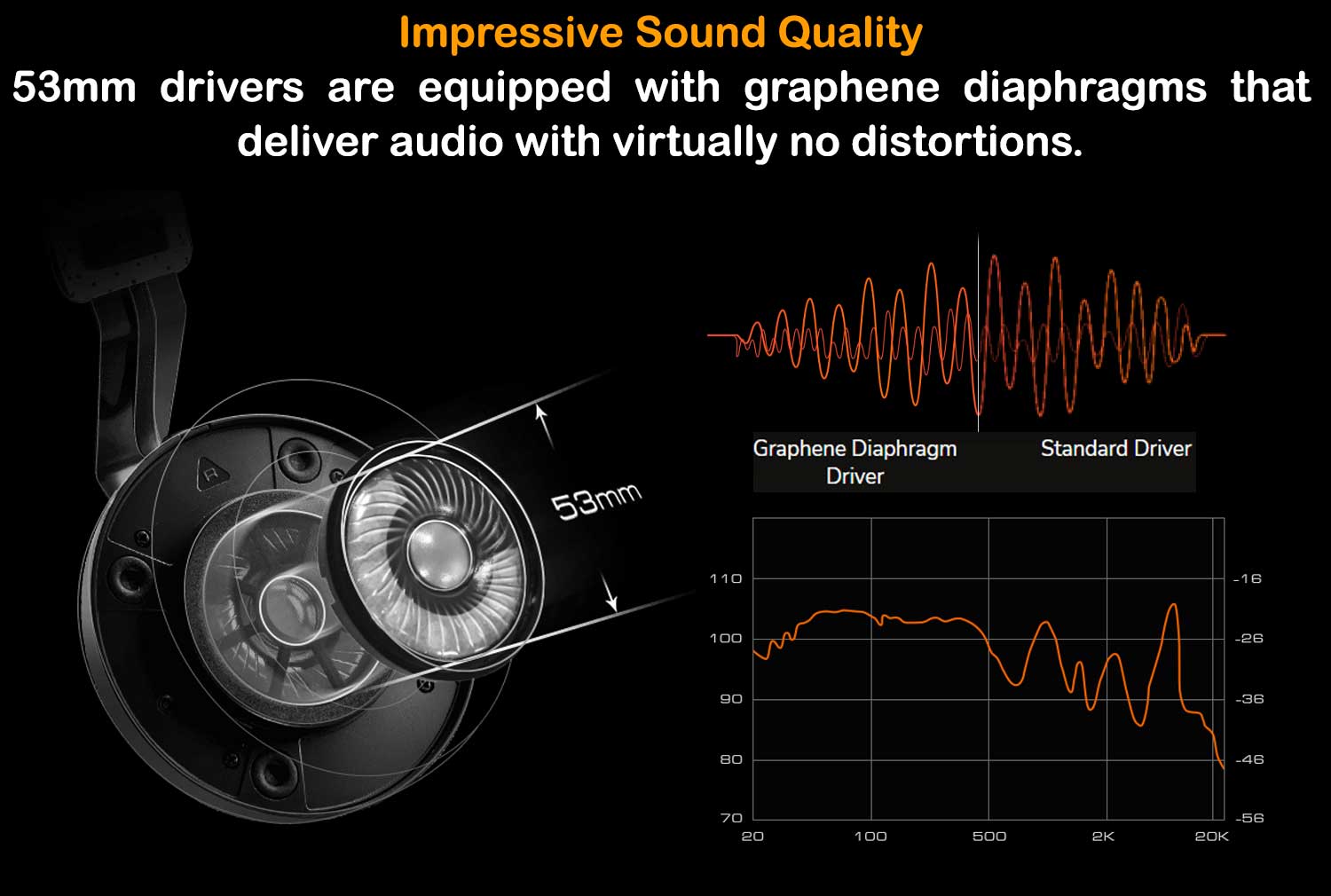 Impressive Sound Quality
53mm drivers are equipped with graphene diaphragms that deliver audio with virtually no distortions.

R

53mm

Graphene Diaphragm Driver

Standard Driver

110
100
90
80
70

-16
-26
-36
-46
-56

20
100
500
2K
20K